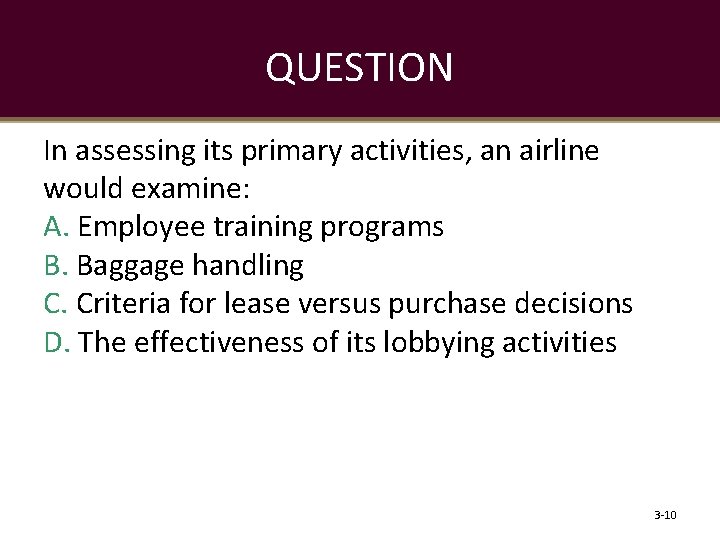 QUESTION

In assessing its primary activities, an airline would examine:
A. Employee training programs
B. Baggage handling
C. Criteria for lease versus purchase decisions
D. The effectiveness of its lobbying activities

3-10